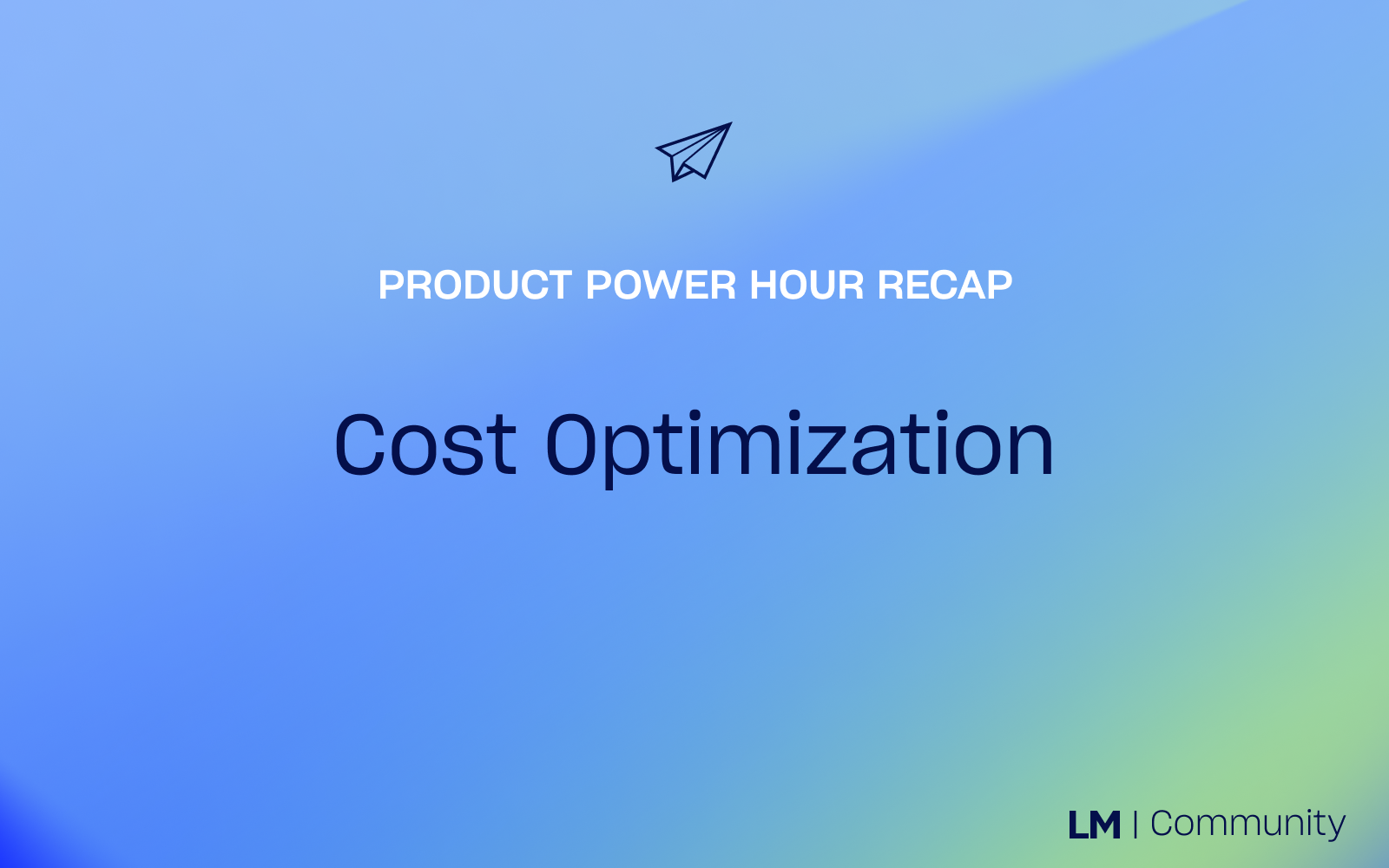 PRODUCT POWER HOUR RECAP

Cost Optimization

LM | Community